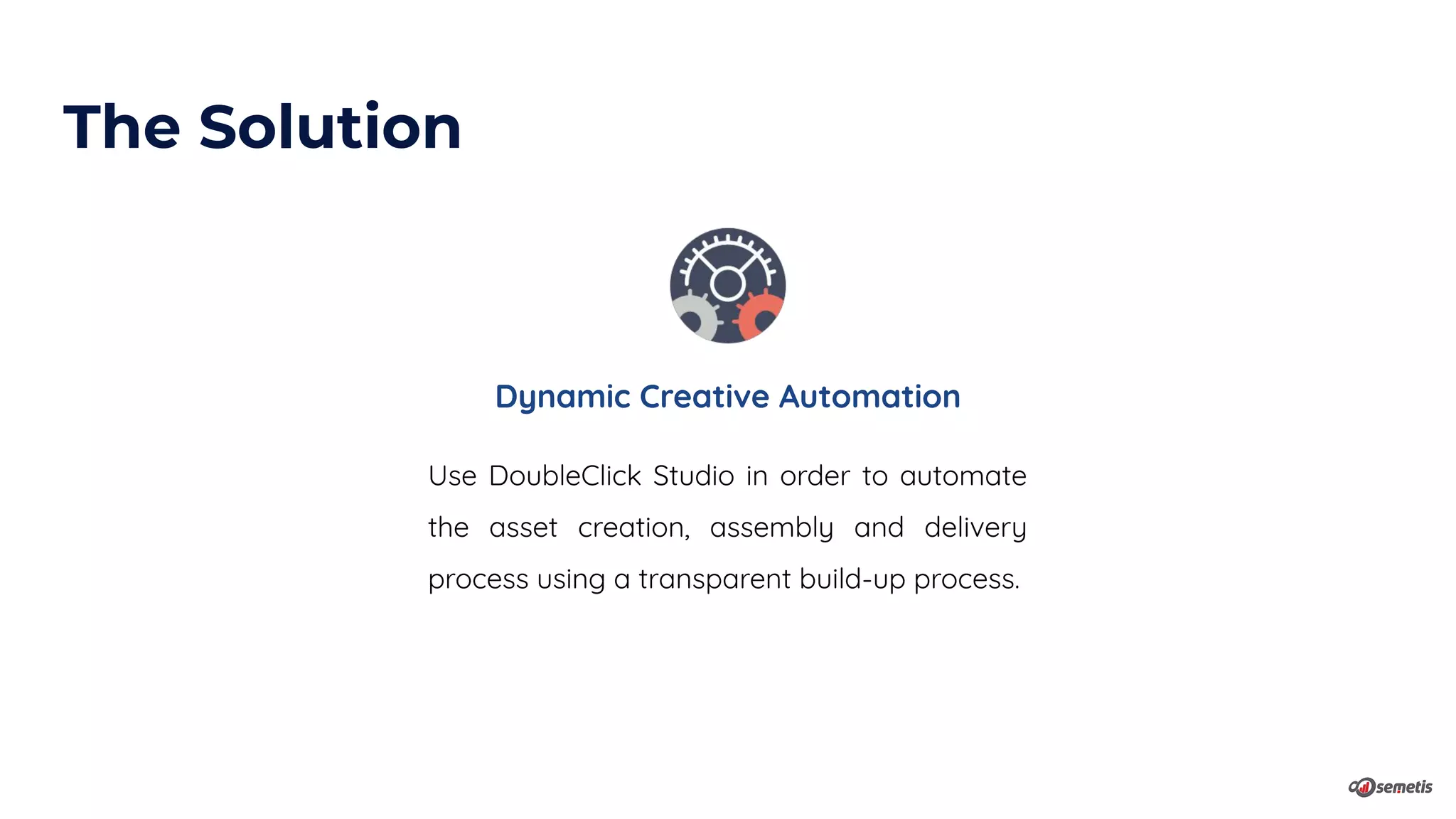 The Solution

Dynamic Creative Automation

Use DoubleClick Studio in order to automate the asset creation, assembly and delivery process using a transparent build-up process.

semetis